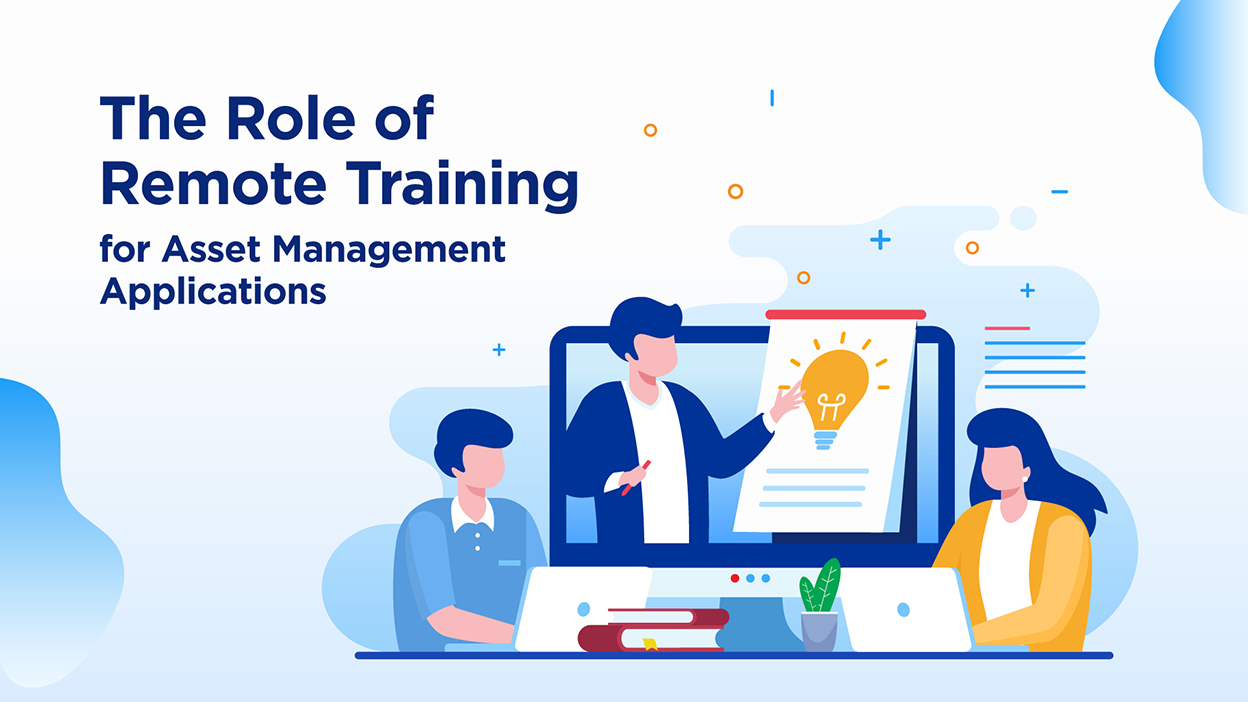 The Role of Remote Training

for Asset Management Applications